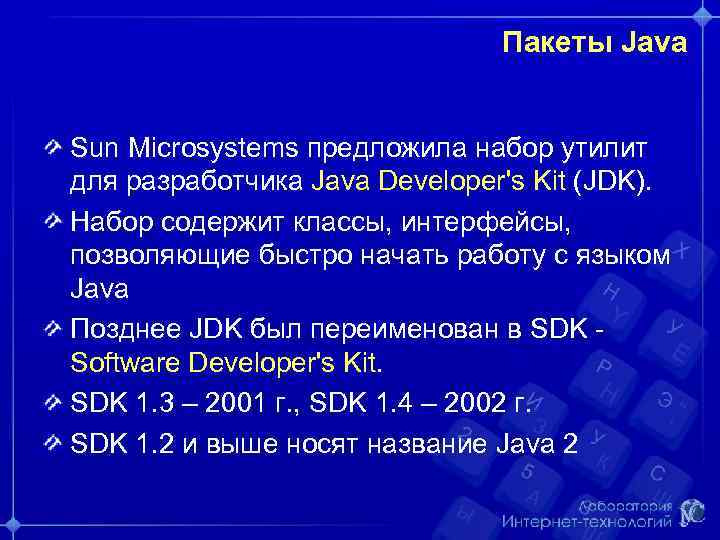 Пакеты Java

Sun Microsystems предложила набор утилит для разработчика Java Developer's Kit (JDK).

Набор содержит классы, интерфейсы, позволяющие быстро начать работу с языком Java

Позднее JDK был переименован в SDK - Software Developer's Kit.

SDK 1.3 – 2001 г., SDK 1.4 – 2002 г.

SDK 1.2 и выше носят название Java 2

Лаборатория Интернет-технологий